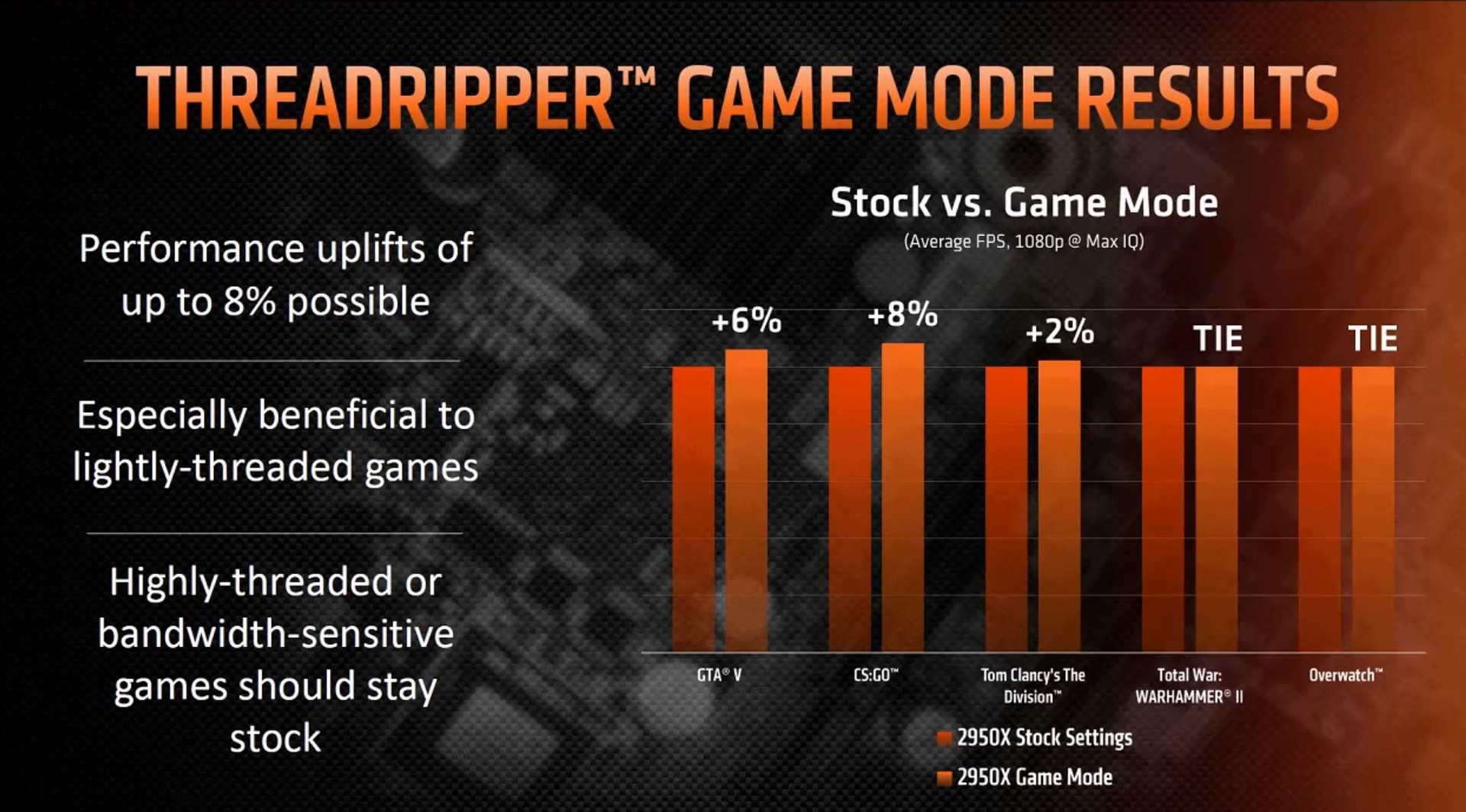 THREADRIPPER™ GAME MODE RESULTS

Performance uplifts of up to 8% possible

Especially beneficial to lightly-threaded games

Highly-threaded or bandwidth-sensitive games should stay stock

Stock vs. Game Mode
(Average FPS, 1080p @ Max IQ)

+6%
+8%
+2%
TIE
TIE

GTA® V
CS:GO™
Tom Clancy's The Division™
Total War: WARHAMMER® II
Overwatch™

2950X Stock Settings
2950X Game Mode